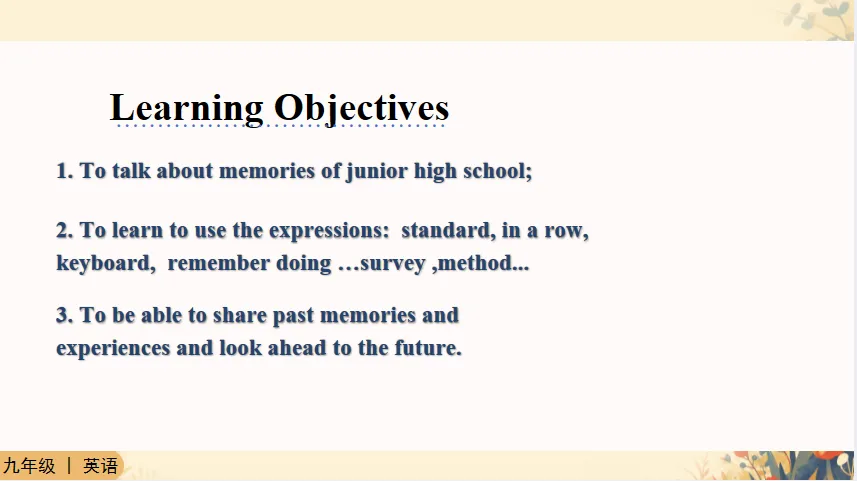 Learning Objectives

1. To talk about memories of junior high school;

2. To learn to use the expressions: standard, in a row, keyboard, remember doing …survey ,method...

3. To be able to share past memories and experiences and look ahead to the future.

九年级 | 英语